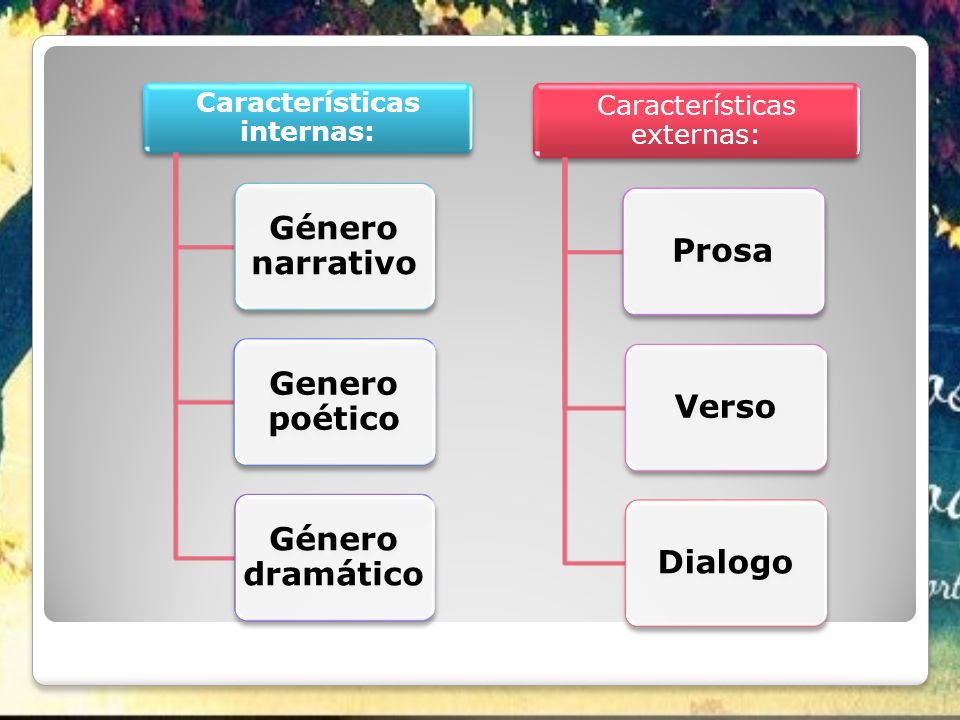 Características internas:

Género narrativo

Genero poético

Género dramático

Características externas:

Prosa

Verso

Dialogo